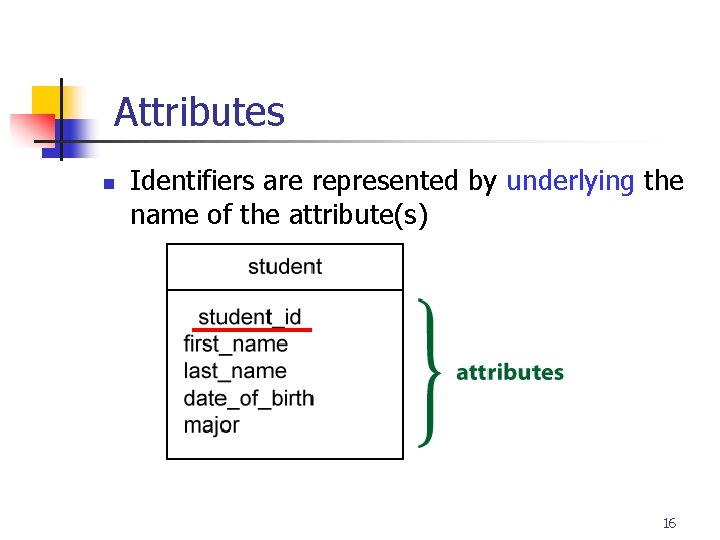 Attributes

Identifiers are represented by underlying the name of the attribute(s)

student

student_id
first_name
last_name
date_of_birth
major

attributes

16